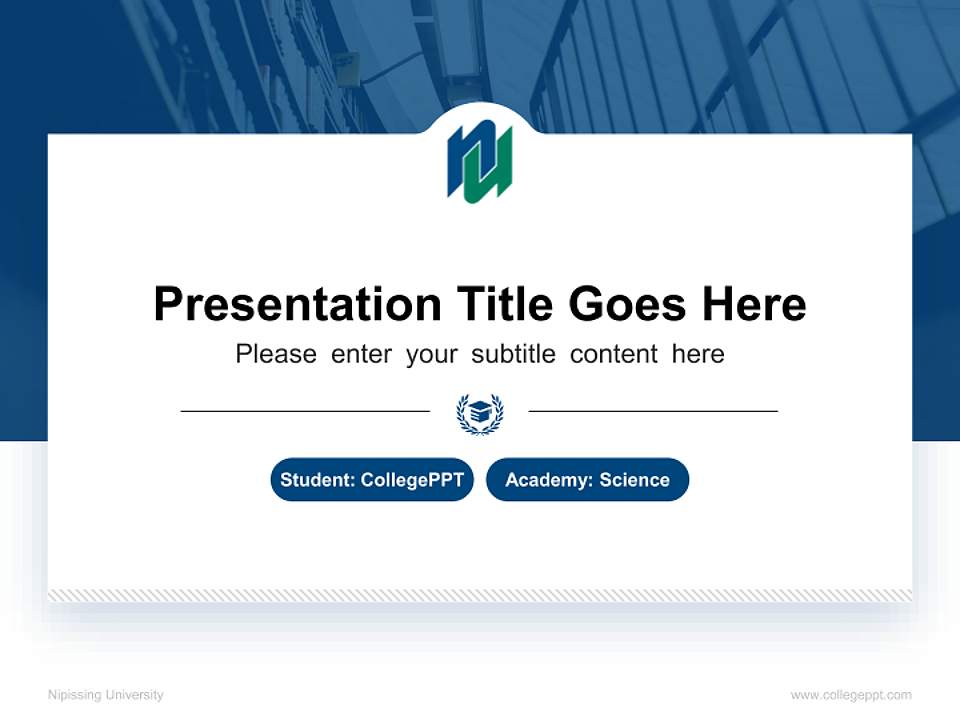 Presentation Title Goes Here

Please enter your subtitle content here

Student: CollegePPT

Academy: Science

Nipissing University

www.collegeppt.com